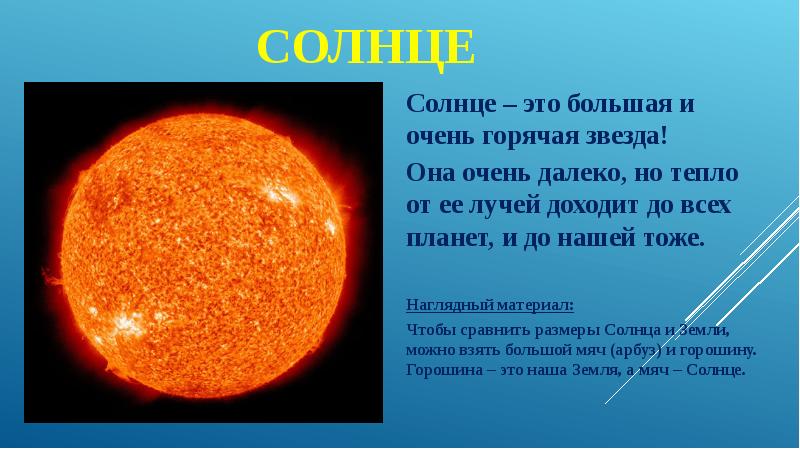 СОЛНЦЕ

Солнце – это большая и очень горячая звезда!

Она очень далеко, но тепло от ее лучей доходит до всех планет, и до нашей тоже.

Наглядный материал:

Чтобы сравнить размеры Солнца и Земли, можно взять большой мяч (арбуз) и горошину. Горошина – это наша Земля, а мяч – Солнце.